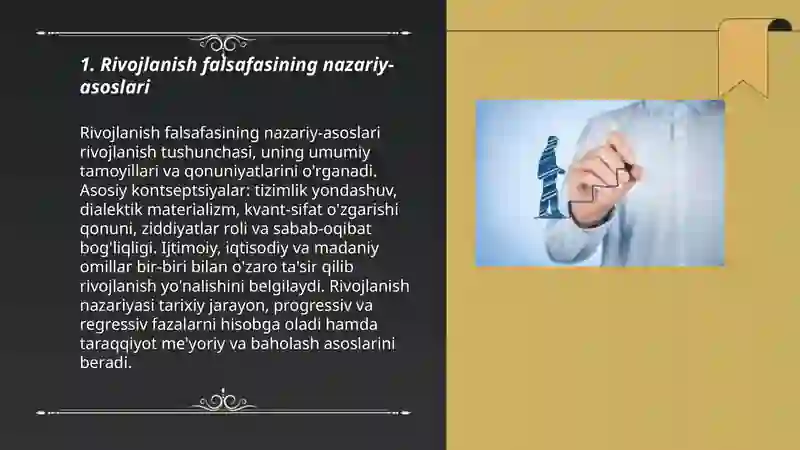 1. Rivojlanish falsafasining nazariy-asoslari

Rivojlanish falsafasining nazariy-asoslari rivojlanish tushunchasi, uning umumiy tamoyillari va qonuniyatlarini o'rganadi. Asosiy kontseptsiyalar: tizimlik yondashuv, dialektik materializm, kvant-sifat o'zgarishi qonuni, ziddiyatlar roli va sabab-oqibat bog'liqligi. Ijtimoiy, iqtisodiy va madaniy omillar bir-biri bilan o'zaro ta'sir qilib rivojlanish yo'nalishini belgilaydi. Rivojlanish nazariyasi tarixiy jarayon, progressiv va regressiv fazalarni hisobga oladi hamda taraqqiyot me'yoriy va baholash asoslarini beradi.